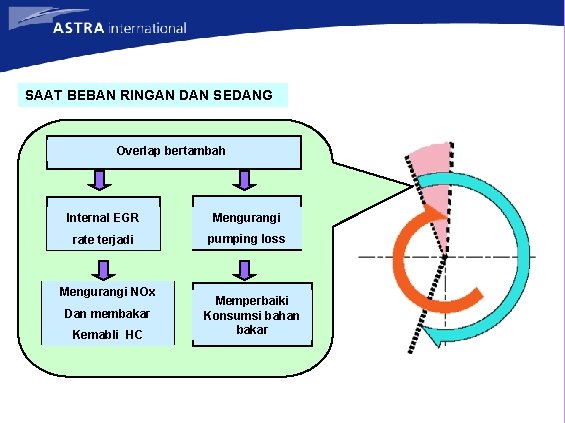 ASTRA international

SAAT BEBAN RINGAN DAN SEDANG

Overlap bertambah

Internal EGR rate terjadi

Mengurangi pumping loss

Mengurangi NOx Dan membakar Kemabli HC

Memperbaiki Konsumsi bahan bakar